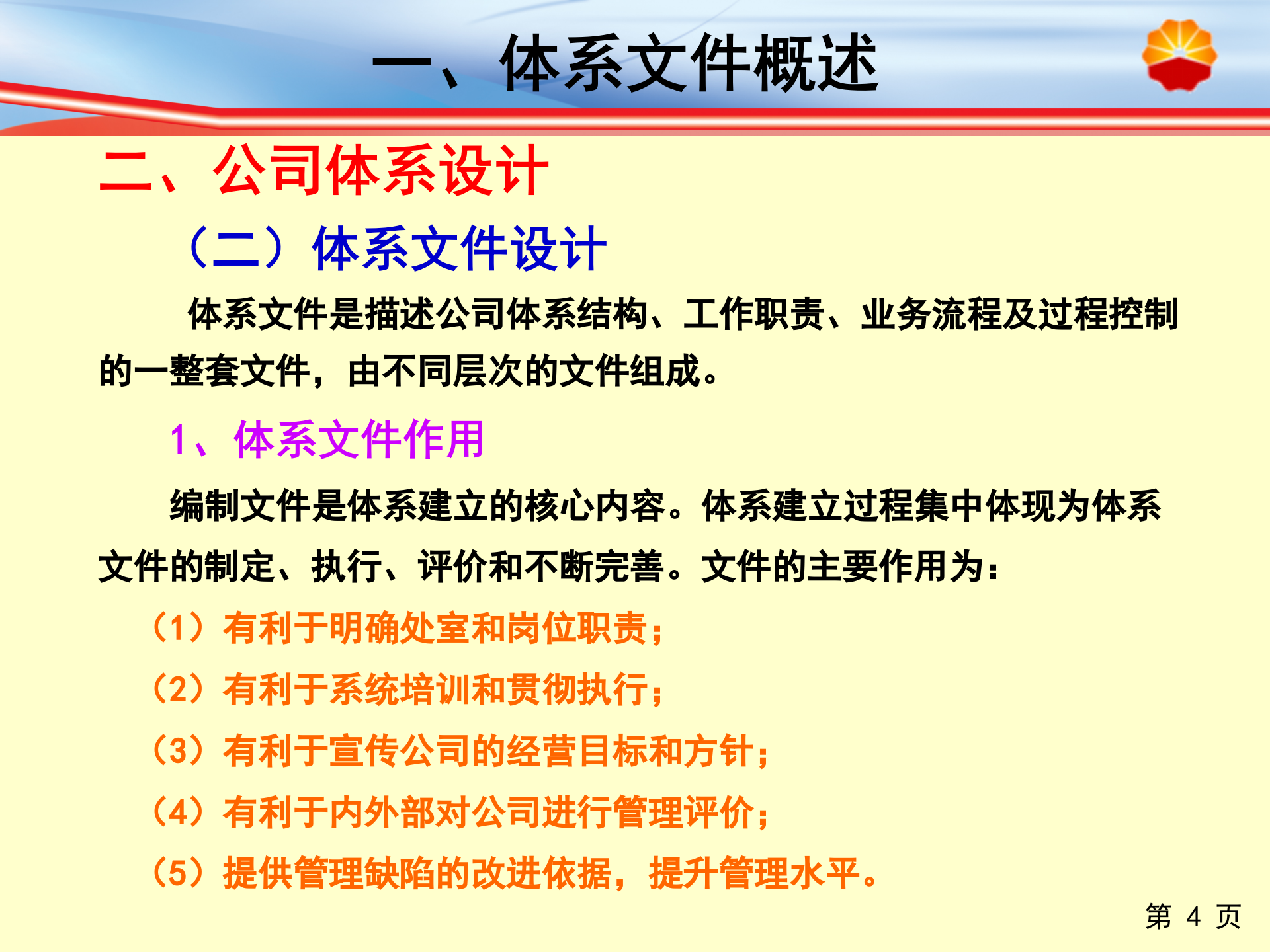 一、体系文件概述

二、公司体系设计

（二）体系文件设计

体系文件是描述公司体系结构、工作职责、业务流程及过程控制的一整套文件，由不同层次的文件组成。

1、体系文件作用

编制文件是体系建立的核心内容。体系建立过程集中体现为体系文件的制定、执行、评价和不断完善。文件的主要作用为：

（1）有利于明确处室和岗位职责；

（2）有利于系统培训和贯彻执行；

（3）有利于宣传公司的经营目标和方针；

（4）有利于内外部对公司进行管理评价；

（5）提供管理缺陷的改进依据，提升管理水平。

第 4 页